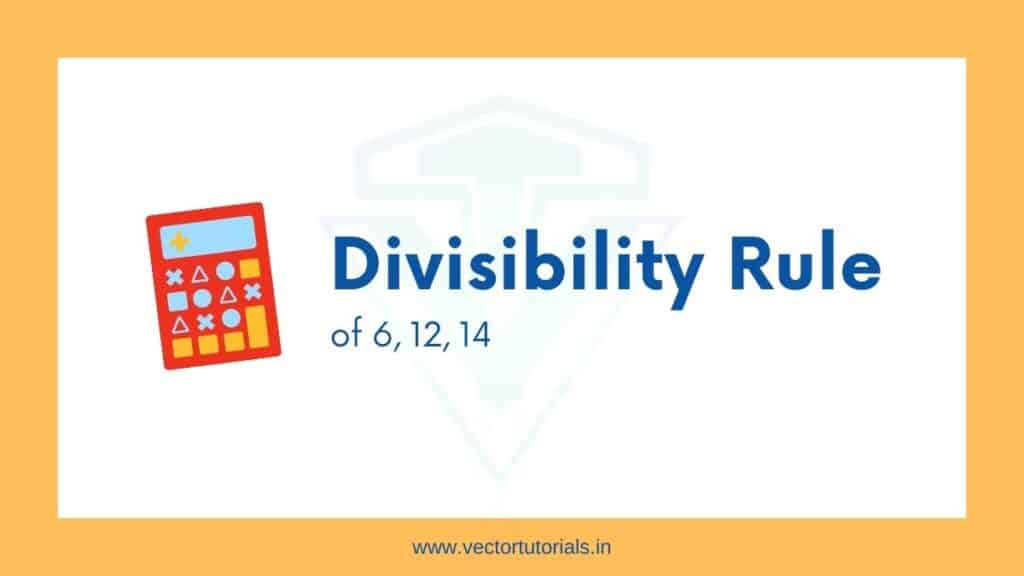 Divisibility Rule
of 6, 12, 14

www.vectortutorials.in